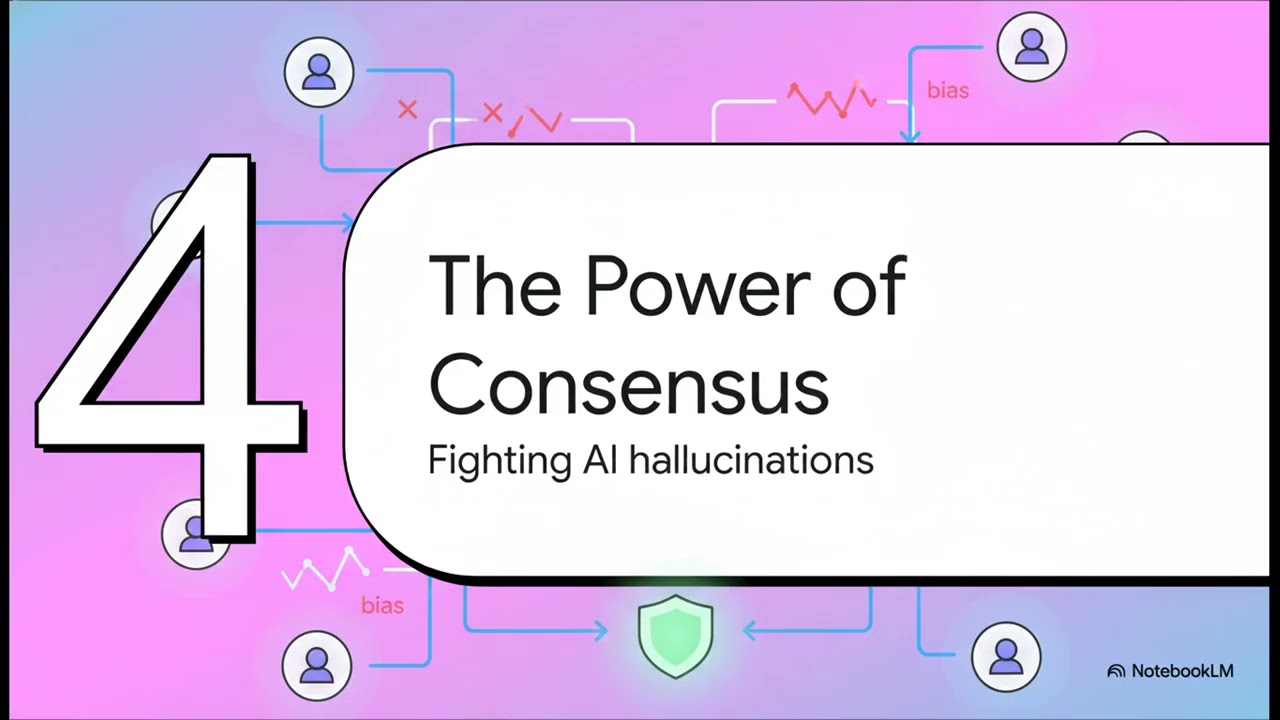 bias

4

The Power of Consensus

Fighting AI hallucinations

bias

NotebookLM